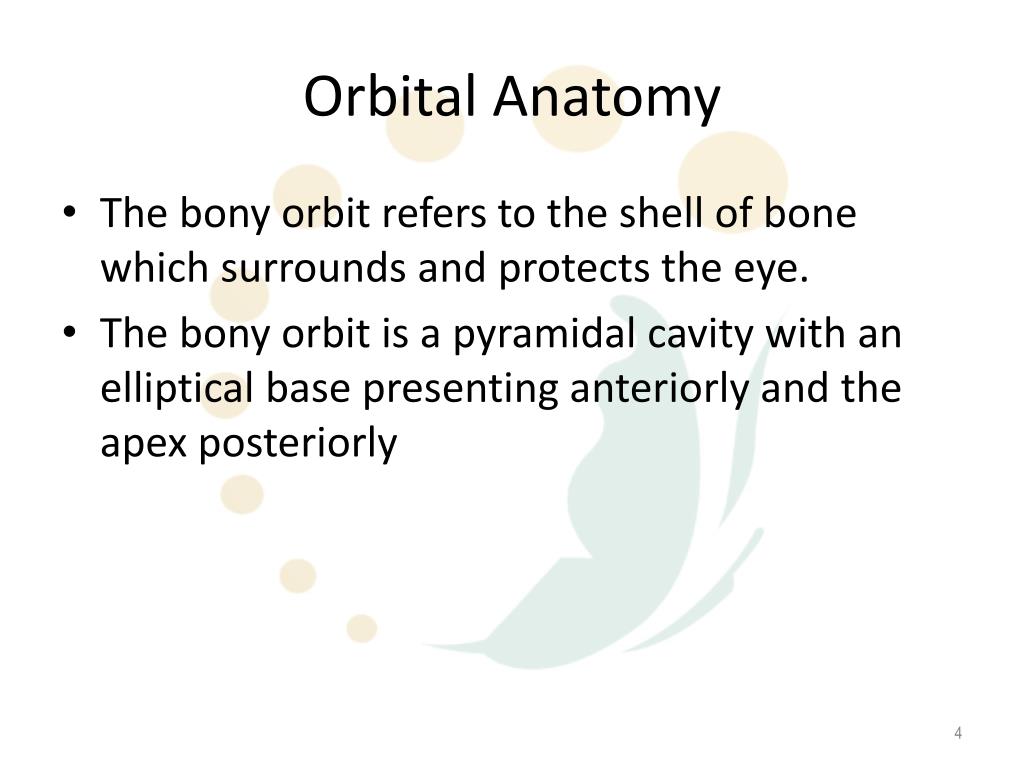 Orbital Anatomy

• The bony orbit refers to the shell of bone which surrounds and protects the eye.
• The bony orbit is a pyramidal cavity with an elliptical base presenting anteriorly and the apex posteriorly

4